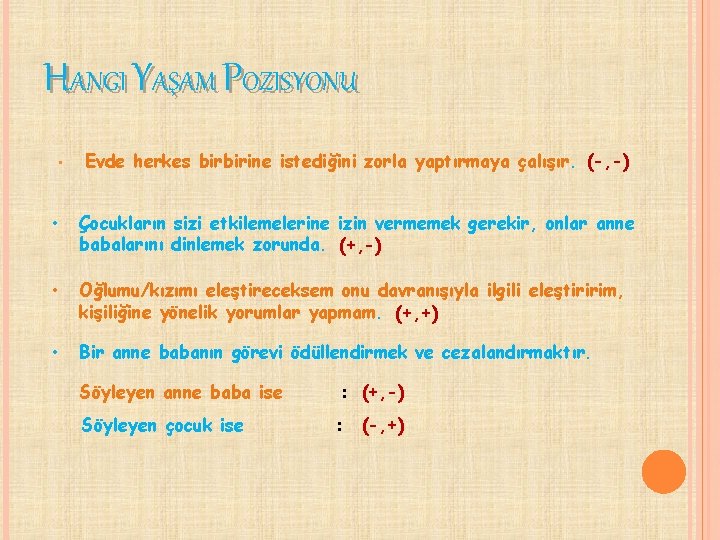 HANGI YAŞAM POZISYONU

• Evde herkes birbirine istediğini zorla yaptırmaya çalışır. (-,-)

• Çocukların sizi etkilemelerine izin vermemek gerekir, onlar anne babalarını dinlemek zorunda. (+,-)

• Oğlumu/kızımı eleştireceksem onu davranışıyla ilgili eleştiririm, kişiliğine yönelik yorumlar yapmam. (+,+)

• Bir anne babanın görevi ödüllendirmek ve cezalandırmaktır.

Söyleyen anne baba ise : (+,-)

Söyleyen çocuk ise : (-,+)